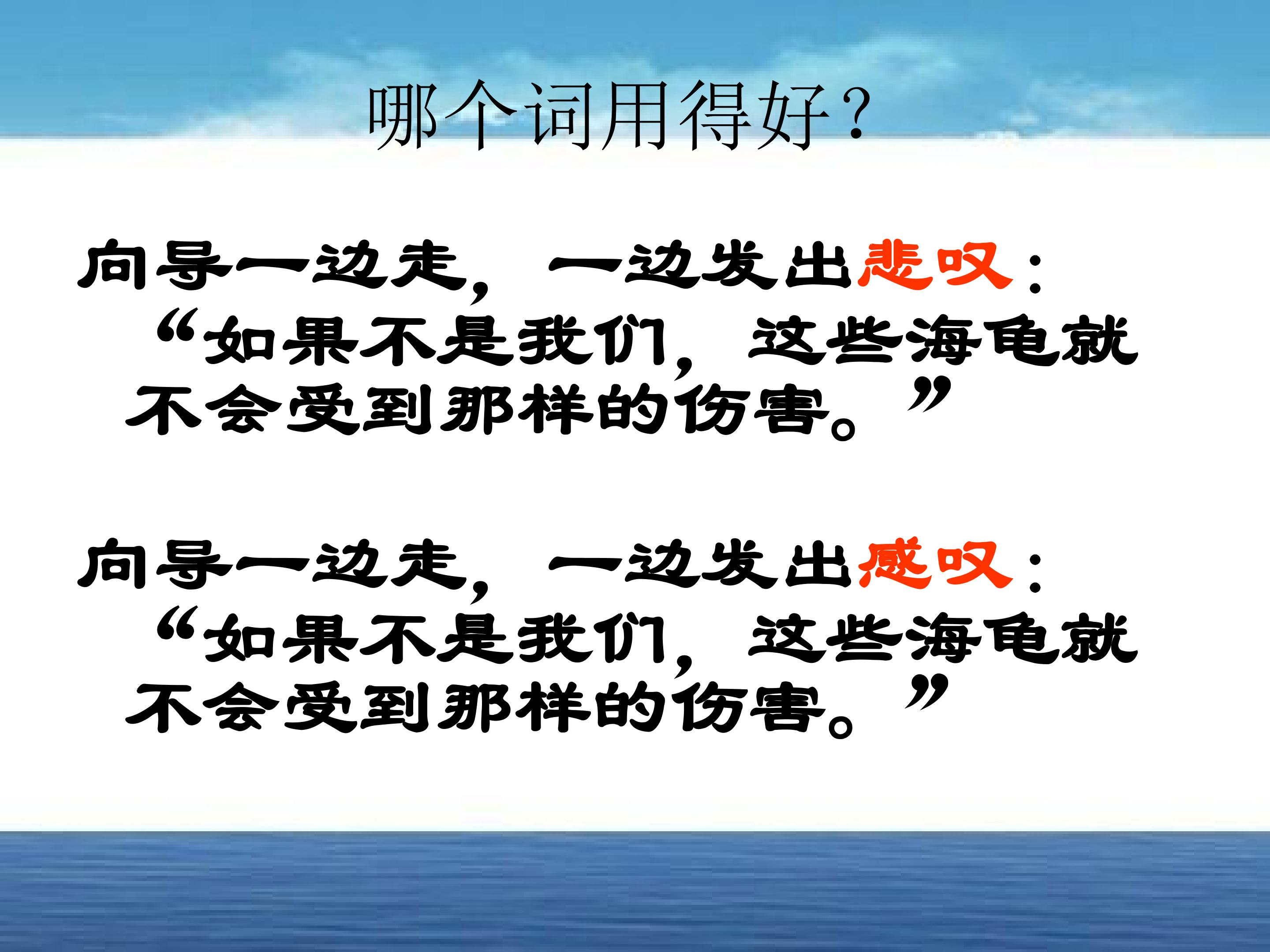 哪个词用得好?

向导一边走，一边发出悲叹：“如果不是我们，这些海龟就不会受到那样的伤害。”

向导一边走，一边发出感叹：“如果不是我们，这些海龟就不会受到那样的伤害。”